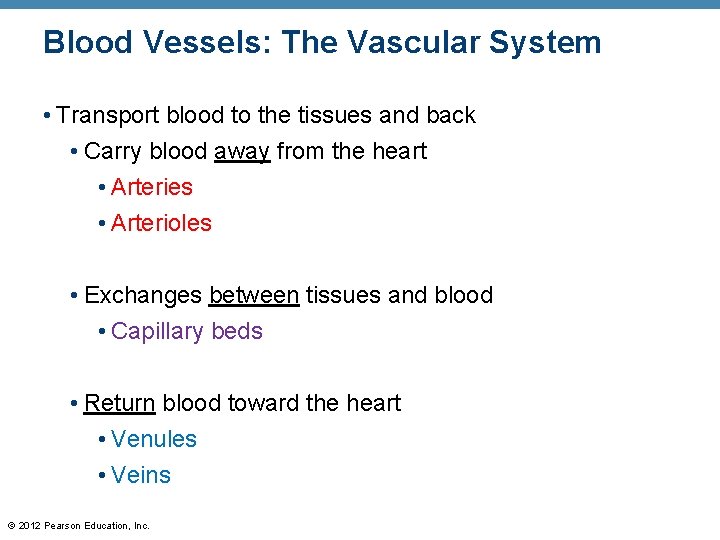 Blood Vessels: The Vascular System

• Transport blood to the tissues and back
• Carry blood away from the heart
• Arteries
• Arterioles

• Exchanges between tissues and blood
• Capillary beds

• Return blood toward the heart
• Venules
• Veins

© 2012 Pearson Education, Inc.